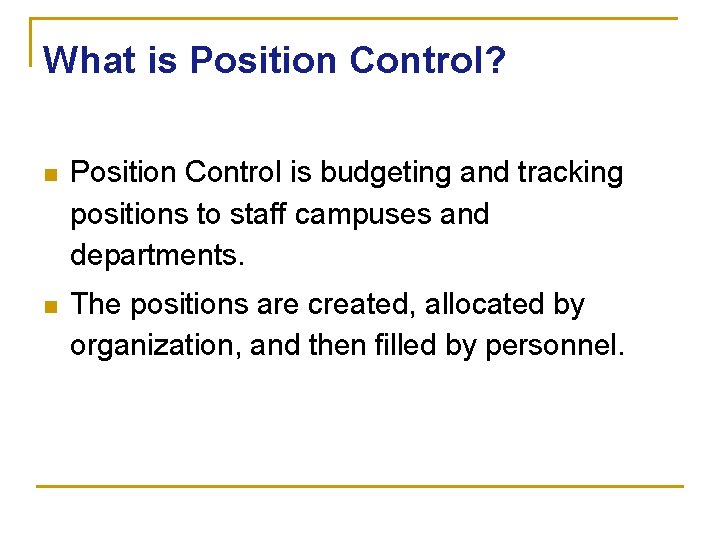 What is Position Control?

- Position Control is budgeting and tracking positions to staff campuses and departments.
- The positions are created, allocated by organization, and then filled by personnel.